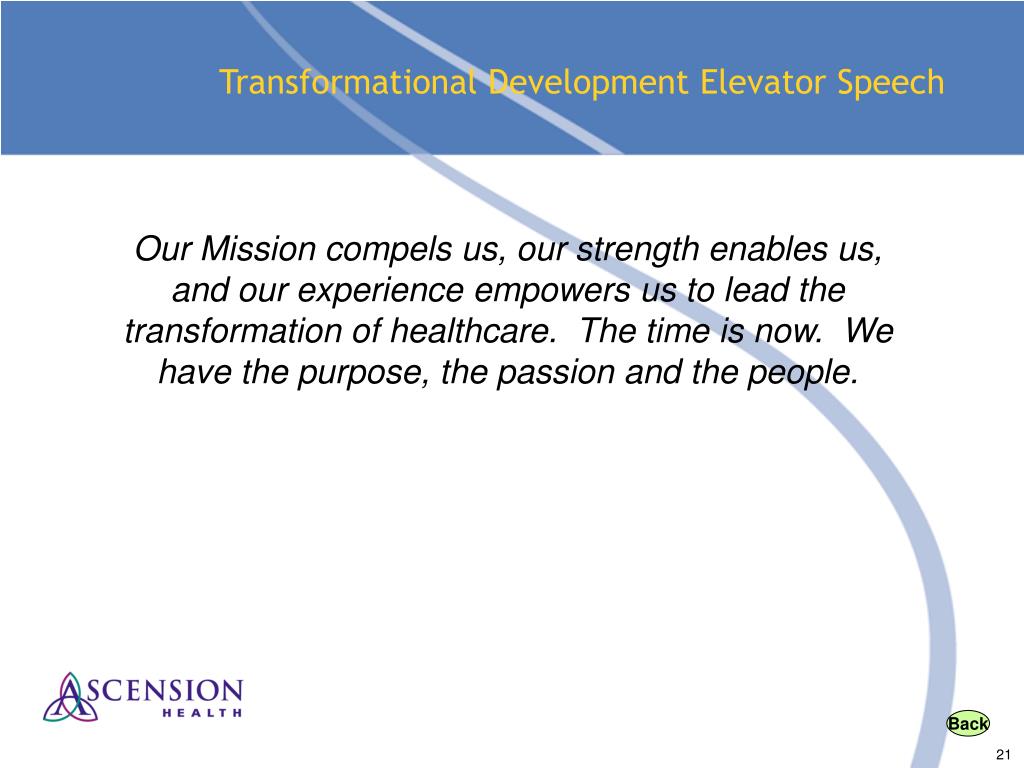 Transformational Development Elevator Speech

Our Mission compels us, our strength enables us, and our experience empowers us to lead the transformation of healthcare. The time is now. We have the purpose, the passion and the people.

ASCENSION
HEALTH

Back

21